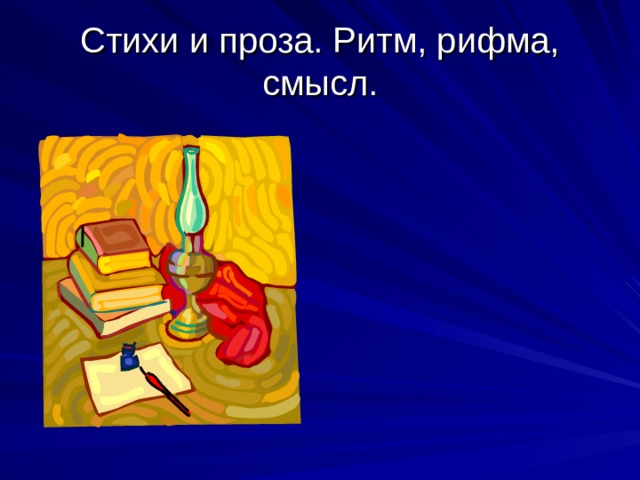 Стихи и проза. Ритм, рифма, смысл.